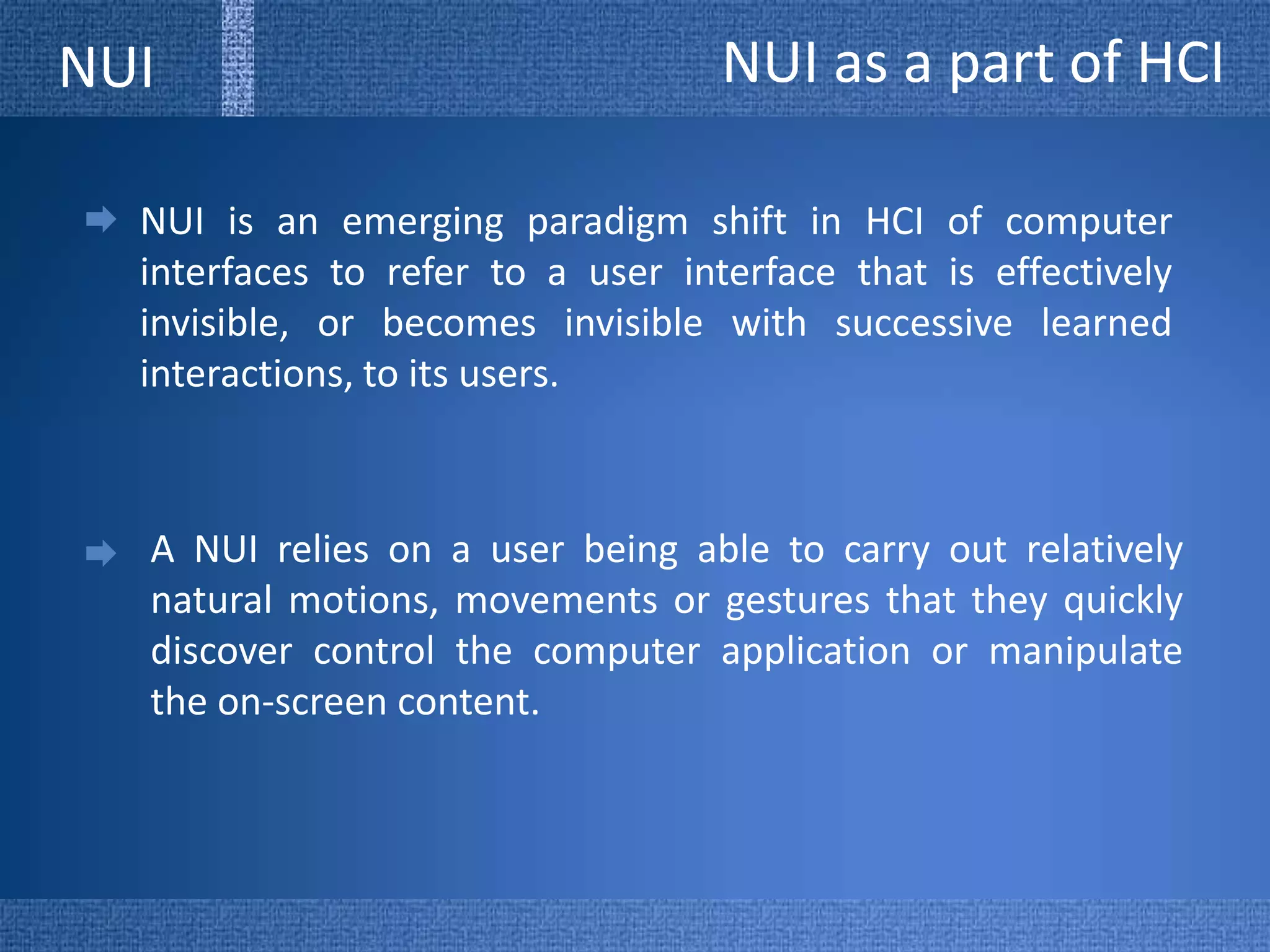 NUI

NUI as a part of HCI

NUI is an emerging paradigm shift in HCI of computer interfaces to refer to a user interface that is effectively invisible, or becomes invisible with successive learned interactions, to its users.

A NUI relies on a user being able to carry out relatively natural motions, movements or gestures that they quickly discover control the computer application or manipulate the on-screen content.